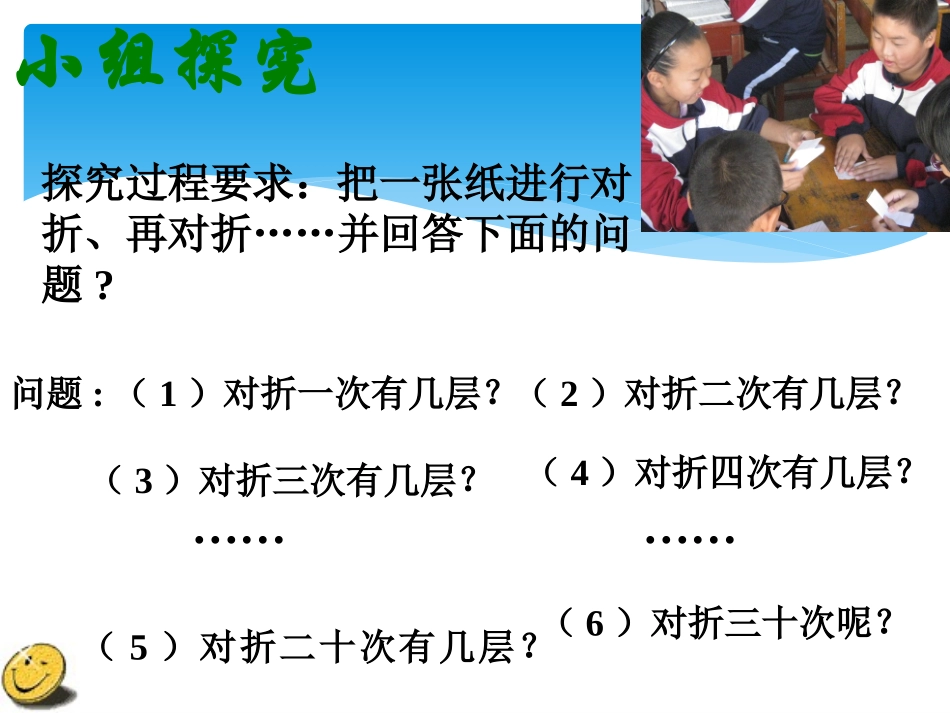 小组探究

探究过程要求：把一张纸进行对折、再对折……并回答下面的问题？

问题：（1）对折一次有几层？（2）对折二次有几层？

（3）对折三次有几层？（4）对折四次有几层？

……　……

（5）对折二十次有几层？（6）对折三十次呢？